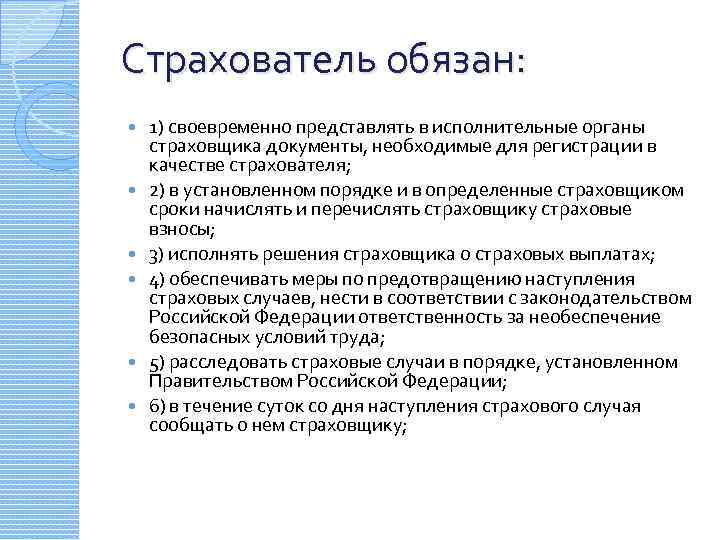 Страхователь обязан:

1) своевременно представлять в исполнительные органы страховщика документы, необходимые для регистрации в качестве страхователя;

2) в установленном порядке и в определенные страховщиком сроки начислять и перечислять страховщику страховые взносы;

3) исполнять решения страховщика о страховых выплатах;

4) обеспечивать меры по предотвращению наступления страховых случаев, нести в соответствии с законодательством Российской Федерации ответственность за необеспечение безопасных условий труда;

5) расследовать страховые случаи в порядке, установленном Правительством Российской Федерации;

6) в течение суток со дня наступления страхового случая сообщать о нем страховщику;